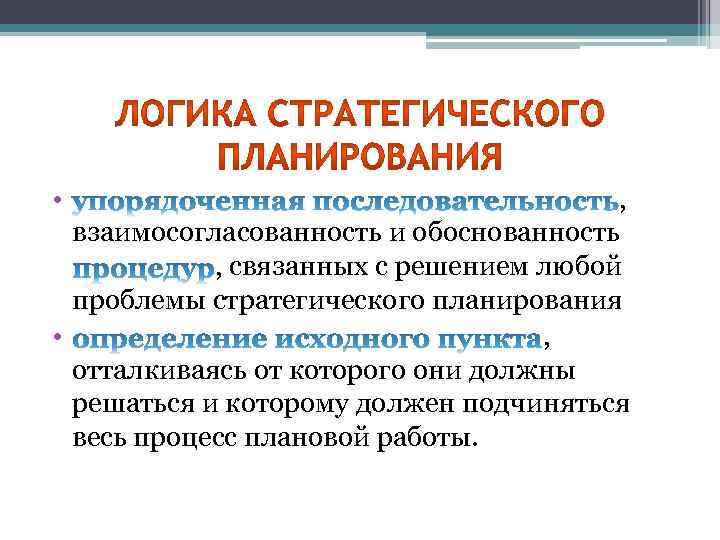 ЛОГИКА СТРАТЕГИЧЕСКОГО ПЛАНИРОВАНИЯ

• упорядоченная последовательность, взаимосогласованность и обоснованность процедур, связанных с решением любой проблемы стратегического планирования

• определение исходного пункта, отталкиваясь от которого они должны решаться и которому должен подчиняться весь процесс плановой работы.